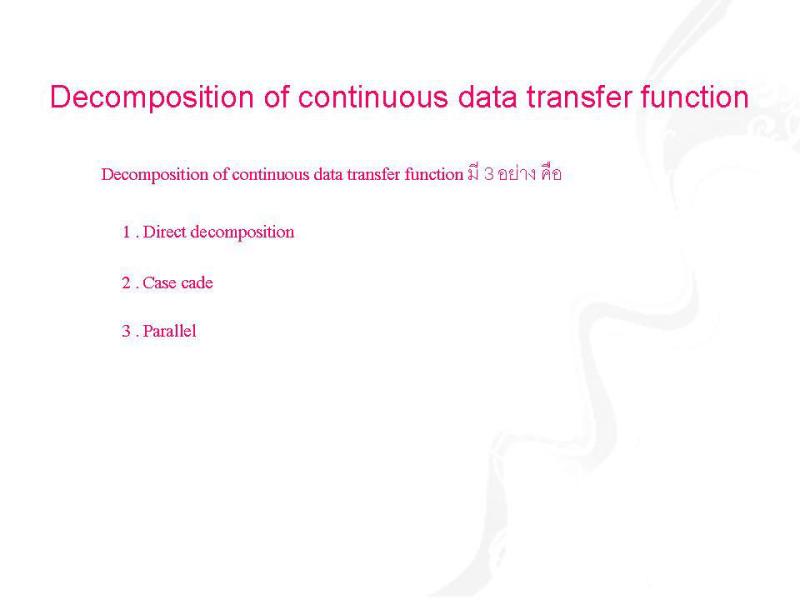 Decomposition of continuous data transfer function

Decomposition of continuous data transfer function มี 3 อย่าง คือ

1 . Direct decomposition

2 . Case cade

3 . Parallel